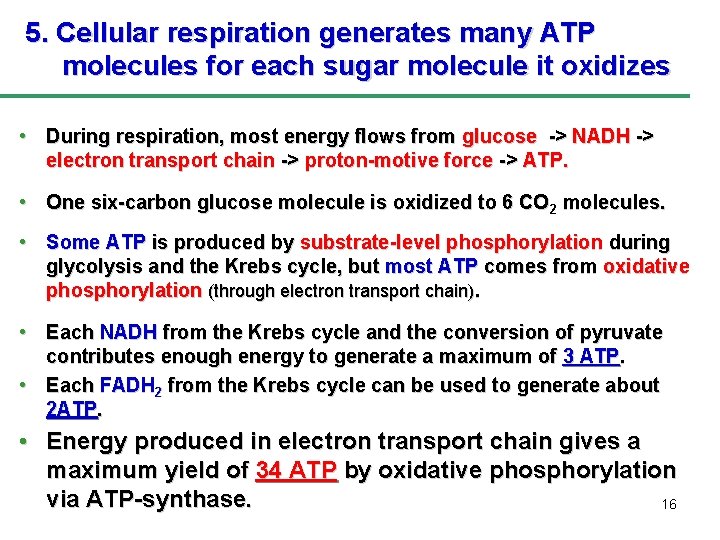 5. Cellular respiration generates many ATP molecules for each sugar molecule it oxidizes

• During respiration, most energy flows from glucose -> NADH -> electron transport chain -> proton-motive force -> ATP.

• One six-carbon glucose molecule is oxidized to 6 $CO_2$ molecules.

• Some ATP is produced by substrate-level phosphorylation during glycolysis and the Krebs cycle, but most ATP comes from oxidative phosphorylation (through electron transport chain).

• Each NADH from the Krebs cycle and the conversion of pyruvate contributes enough energy to generate a maximum of 3 ATP.

• Each $FADH_2$ from the Krebs cycle can be used to generate about 2ATP.

• Energy produced in electron transport chain gives a maximum yield of 34 ATP by oxidative phosphorylation via ATP-synthase.

16